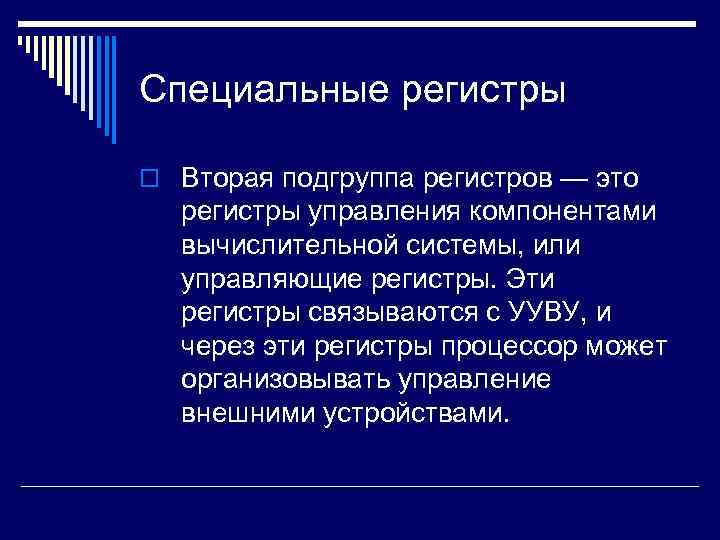 Специальные регистры

Вторая подгруппа регистров — это регистры управления компонентами вычислительной системы, или управляющие регистры. Эти регистры связываются с УУВУ, и через эти регистры процессор может организовывать управление внешними устройствами.